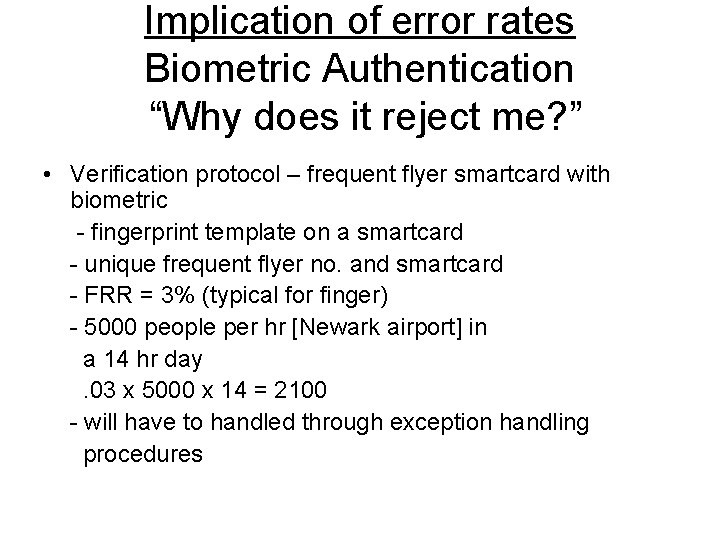 Implication of error rates
Biometric Authentication
“Why does it reject me?”

• Verification protocol – frequent flyer smartcard with biometric

- fingerprint template on a smartcard
- unique frequent flyer no. and smartcard
- FRR = 3% (typical for finger)
- 5000 people per hr [Newark airport] in a 14 hr day
.03 x 5000 x 14 = 2100
- will have to handled through exception handling procedures